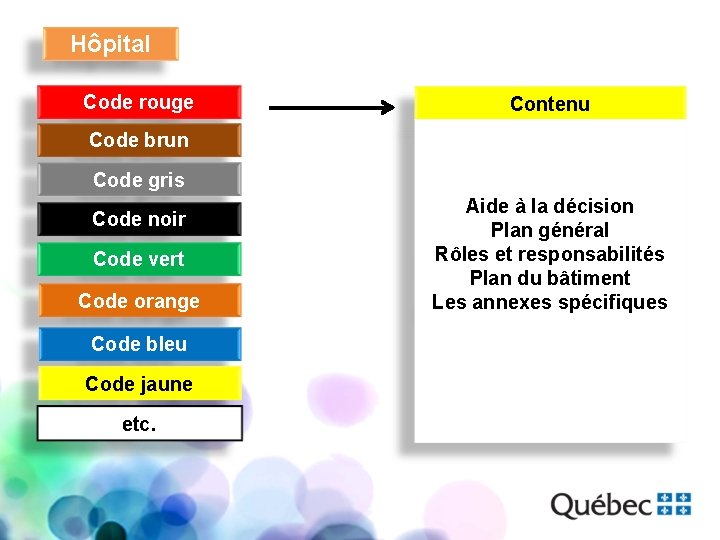 Hôpital

Code rouge
Code brun
Code gris
Code noir
Code vert
Code orange
Code bleu
Code jaune
etc.

Contenu

Aide à la décision
Plan général
Rôles et responsabilités
Plan du bâtiment
Les annexes spécifiques

Québec